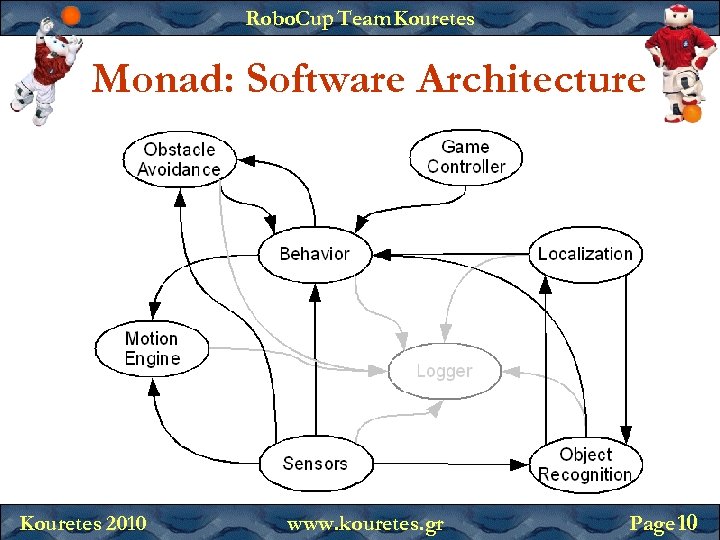 RoboCup Team Kouretes

Monad: Software Architecture

Obstacle Avoidance

Game Controller

Behavior

Localization

Motion Engine

Logger

Sensors

Object Recognition

Kouretes 2010

www.kouretes.gr

Page 10